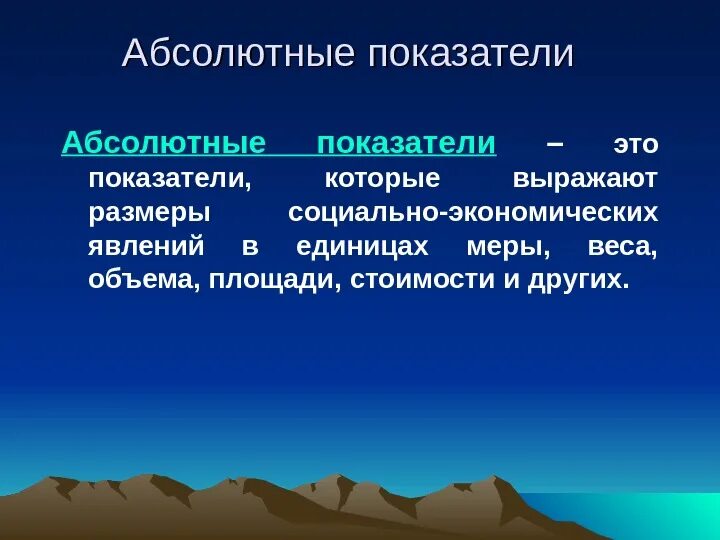 Абсолютные показатели

Абсолютные показатели – это показатели, которые выражают размеры социально-экономических явлений в единицах меры, веса, объема, площади, стоимости и других.